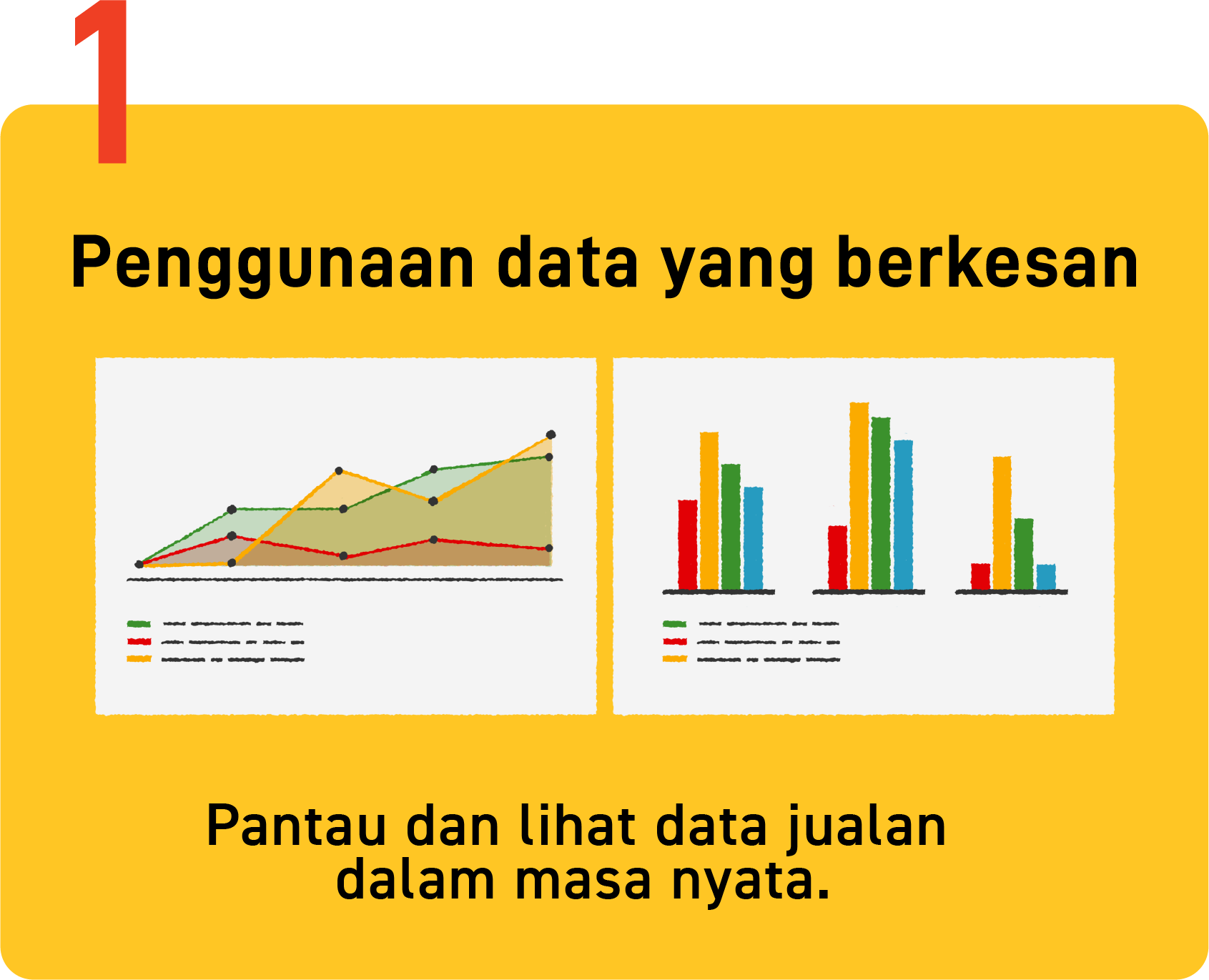 1

Penggunaan data yang berkesan

Pantau dan lihat data jualan dalam masa nyata.